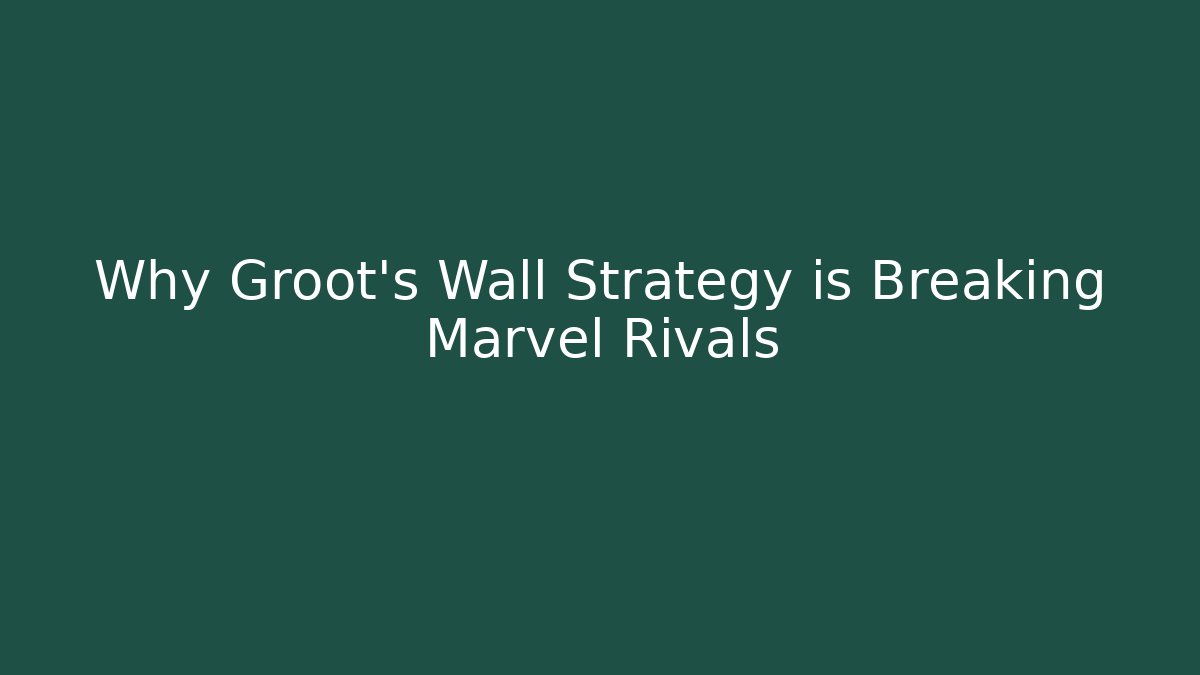 Why Groot's Wall Strategy is Breaking Marvel Rivals